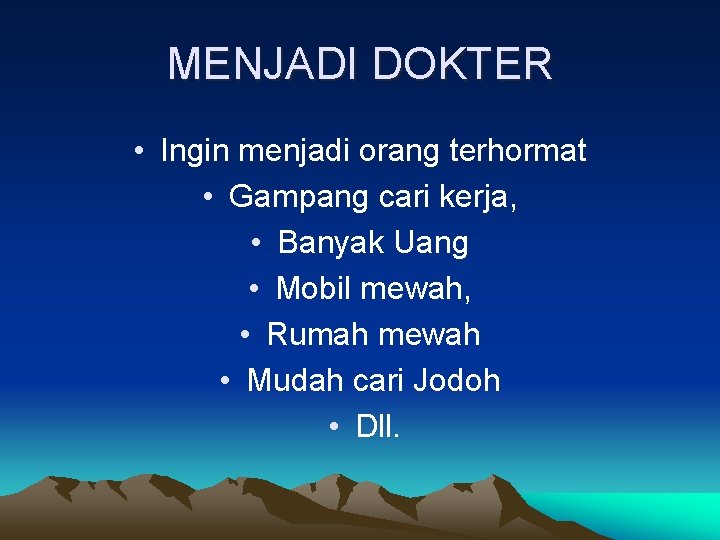 MENJADI DOKTER

• Ingin menjadi orang terhormat
• Gampang cari kerja,
• Banyak Uang
• Mobil mewah,
• Rumah mewah
• Mudah cari Jodoh
• Dll.